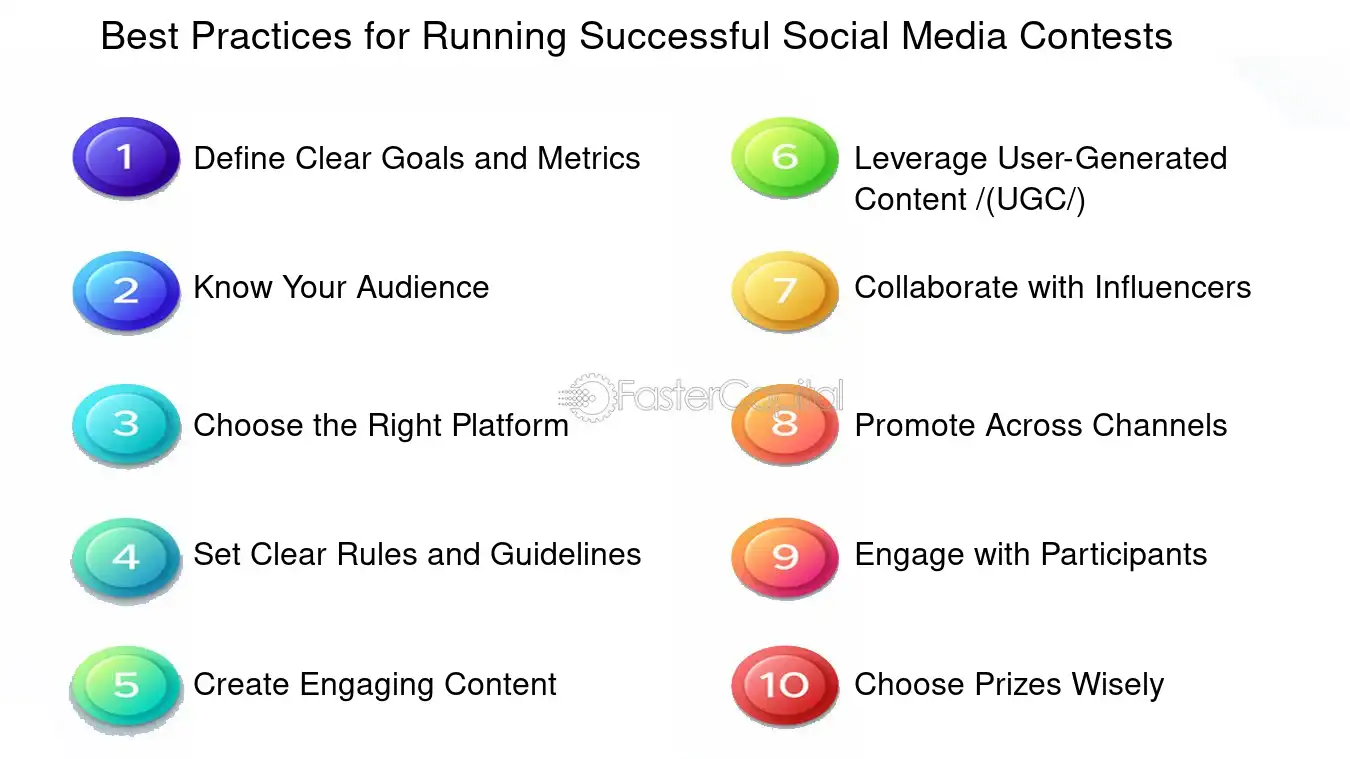 Best Practices for Running Successful Social Media Contests

1 Define Clear Goals and Metrics

2 Know Your Audience

3 Choose the Right Platform

4 Set Clear Rules and Guidelines

5 Create Engaging Content

6 Leverage User-Generated Content /(UGC/)

7 Collaborate with Influencers

8 Promote Across Channels

9 Engage with Participants

10 Choose Prizes Wisely

FasterCapital